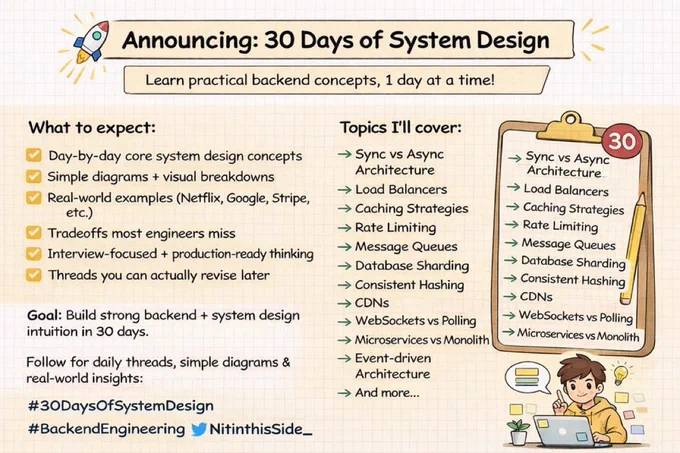 Announcing: 30 Days of System Design

Learn practical backend concepts, 1 day at a time!

What to expect:

Day-by-day core system design concepts
Simple diagrams + visual breakdowns
Real-world examples (Netflix, Google, Stripe, etc.)
Tradeoffs most engineers miss
Interview-focused + production-ready thinking
Threads you can actually revise later

Goal: Build strong backend + system design intuition in 30 days.

Follow for daily threads, simple diagrams & real-world insights:

#30DaysOfSystemDesign
#BackendEngineering NitinthisSide_

Topics I'll cover:

→ Sync vs Async Architecture
→ Load Balancers
→ Caching Strategies
→ Rate Limiting
→ Message Queues
→ Database Sharding
→ Consistent Hashing
→ CDNs
→ WebSockets vs Polling
→ Microservices vs Monolith
→ Event-driven Architecture
→ And more...

30
→ Sync vs Async Architecture
→ Load Balancers
→ Caching Strategies
→ Rate Limiting
→ Message Queues
→ Database Sharding
→ Consistent Hashing
→ CDNs
→ WebSockets vs Polling
→ Microservices vs Monolith